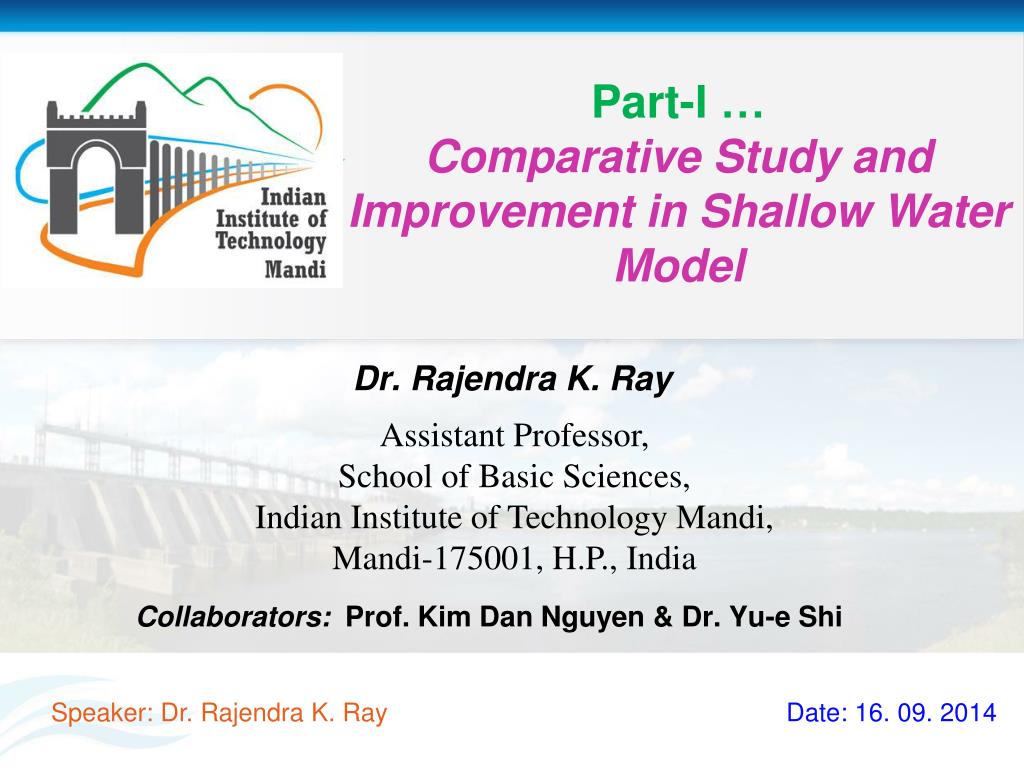 Indian Institute of Technology Mandi

Part-I …
Comparative Study and Improvement in Shallow Water Model

Dr. Rajendra K. Ray

Assistant Professor,
School of Basic Sciences,
Indian Institute of Technology Mandi,
Mandi-175001, H.P., India

Collaborators: Prof. Kim Dan Nguyen & Dr. Yu-e Shi

Speaker: Dr. Rajendra K. Ray

Date: 16. 09. 2014